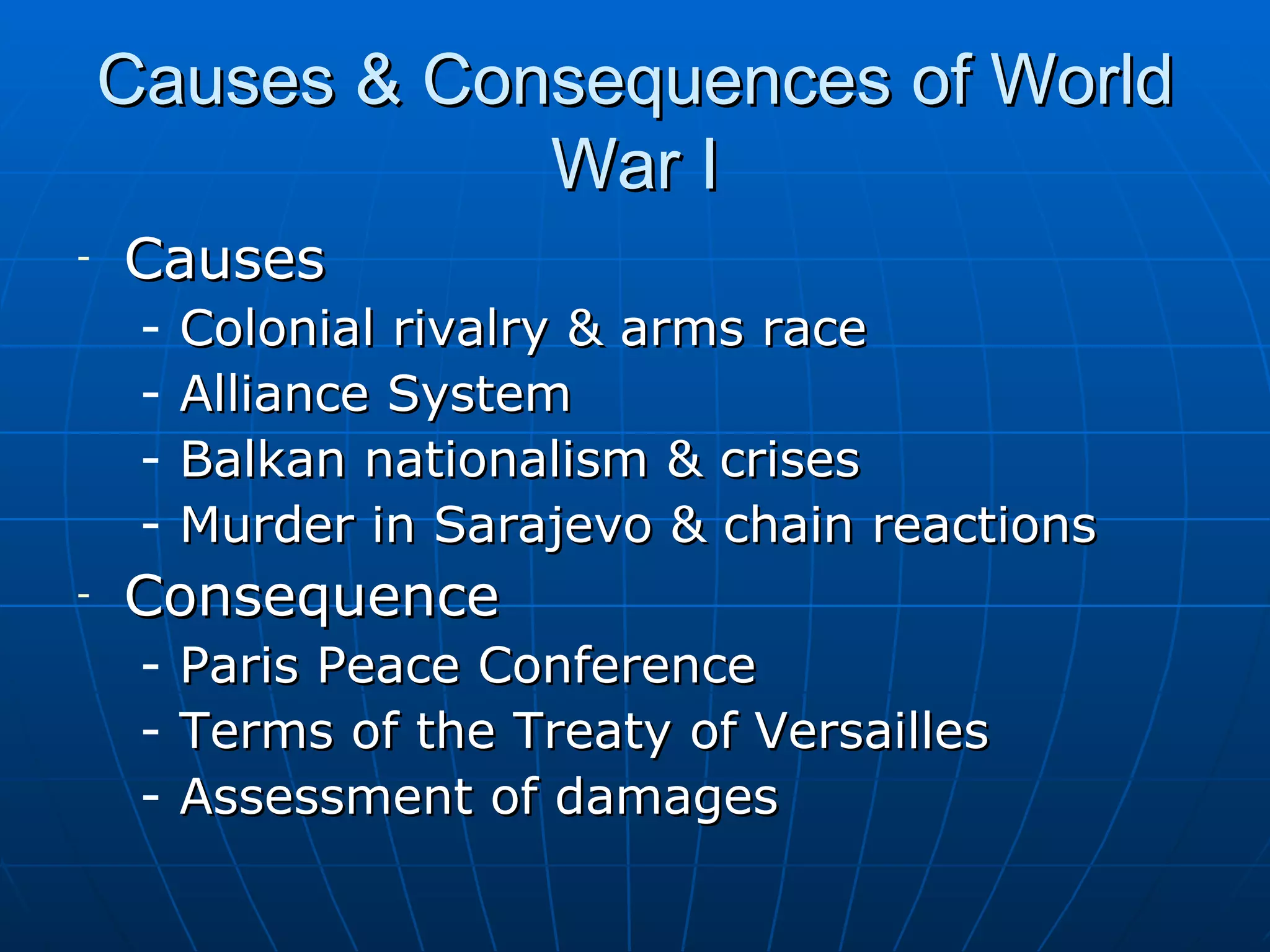 Causes & Consequences of World War I

- Causes
- Colonial rivalry & arms race
- Alliance System
- Balkan nationalism & crises
- Murder in Sarajevo & chain reactions
- Consequence
- Paris Peace Conference
- Terms of the Treaty of Versailles
- Assessment of damages